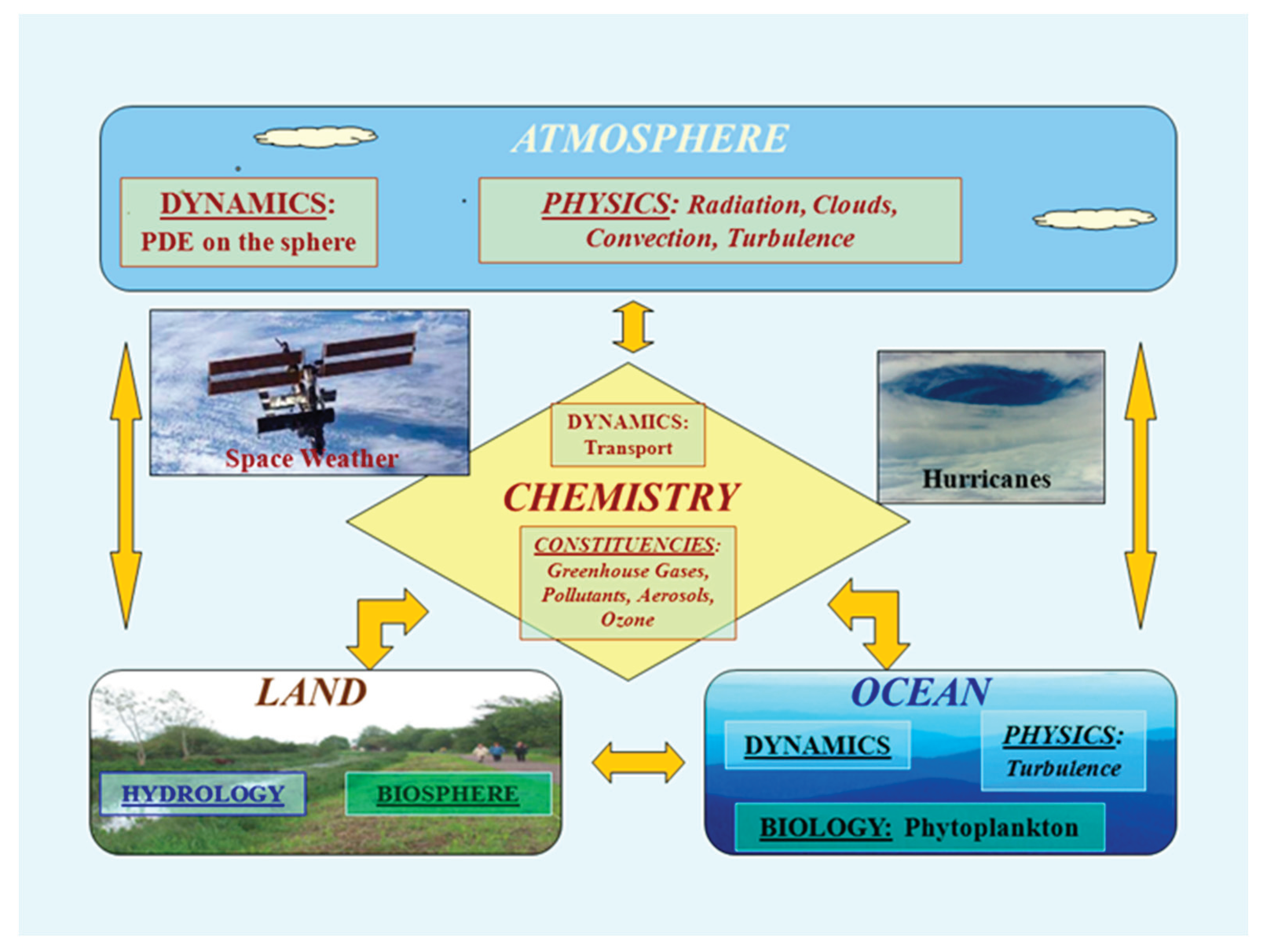 ATMOSPHERE

DYNAMICS:
PDE on the sphere

PHYSICS: Radiation, Clouds, Convection, Turbulence

Space Weather

DYNAMICS:
Transport

CHEMISTRY

CONSTITUENCIES:
Greenhouse Gases, Pollutants, Aerosols, Ozone

Hurricanes

LAND

HYDROLOGY

BIOSPHERE

OCEAN

DYNAMICS

PHYSICS:
Turbulence

BIOLOGY: Phytoplankton